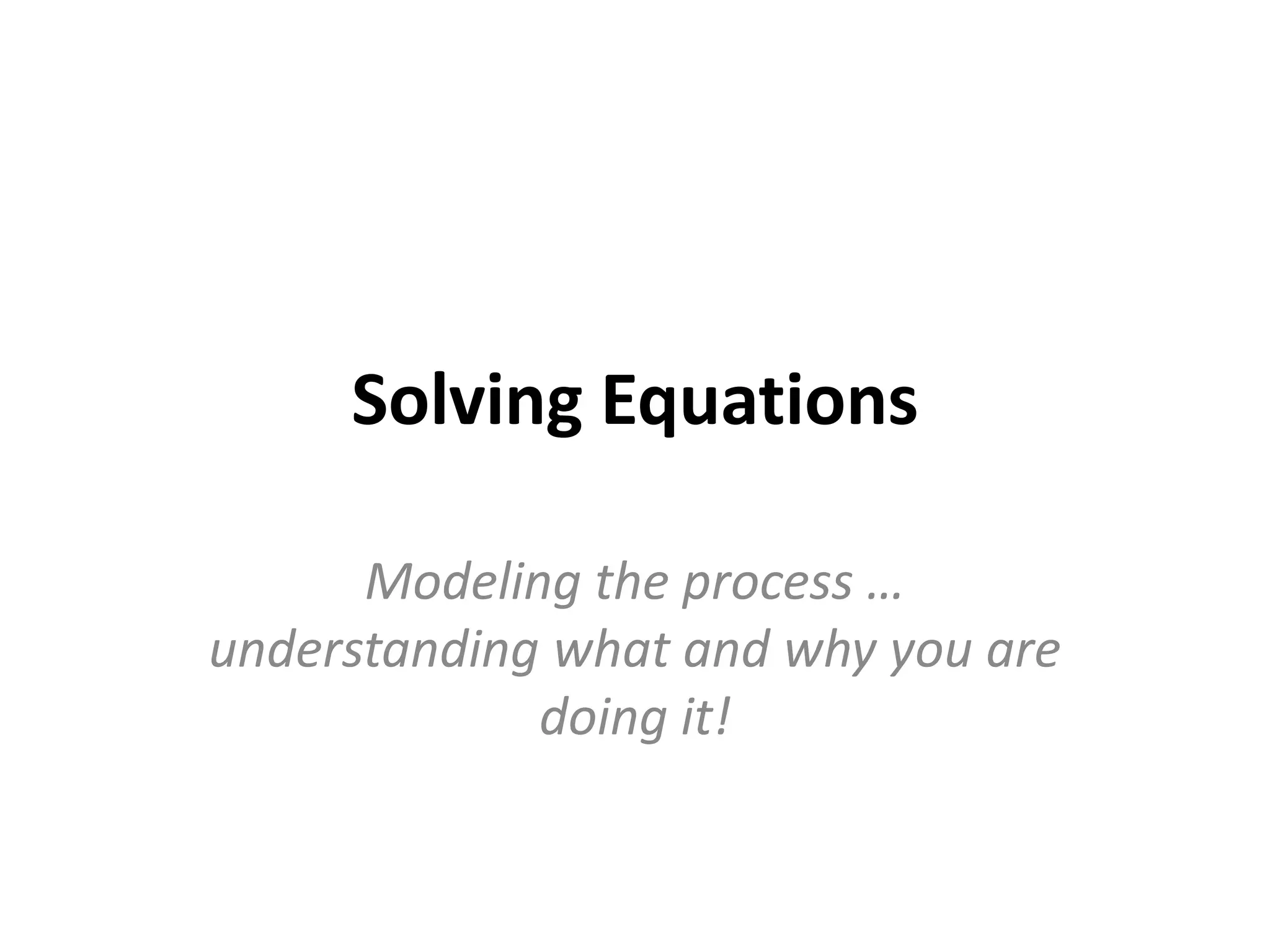 Solving Equations

Modeling the process … understanding what and why you are doing it!